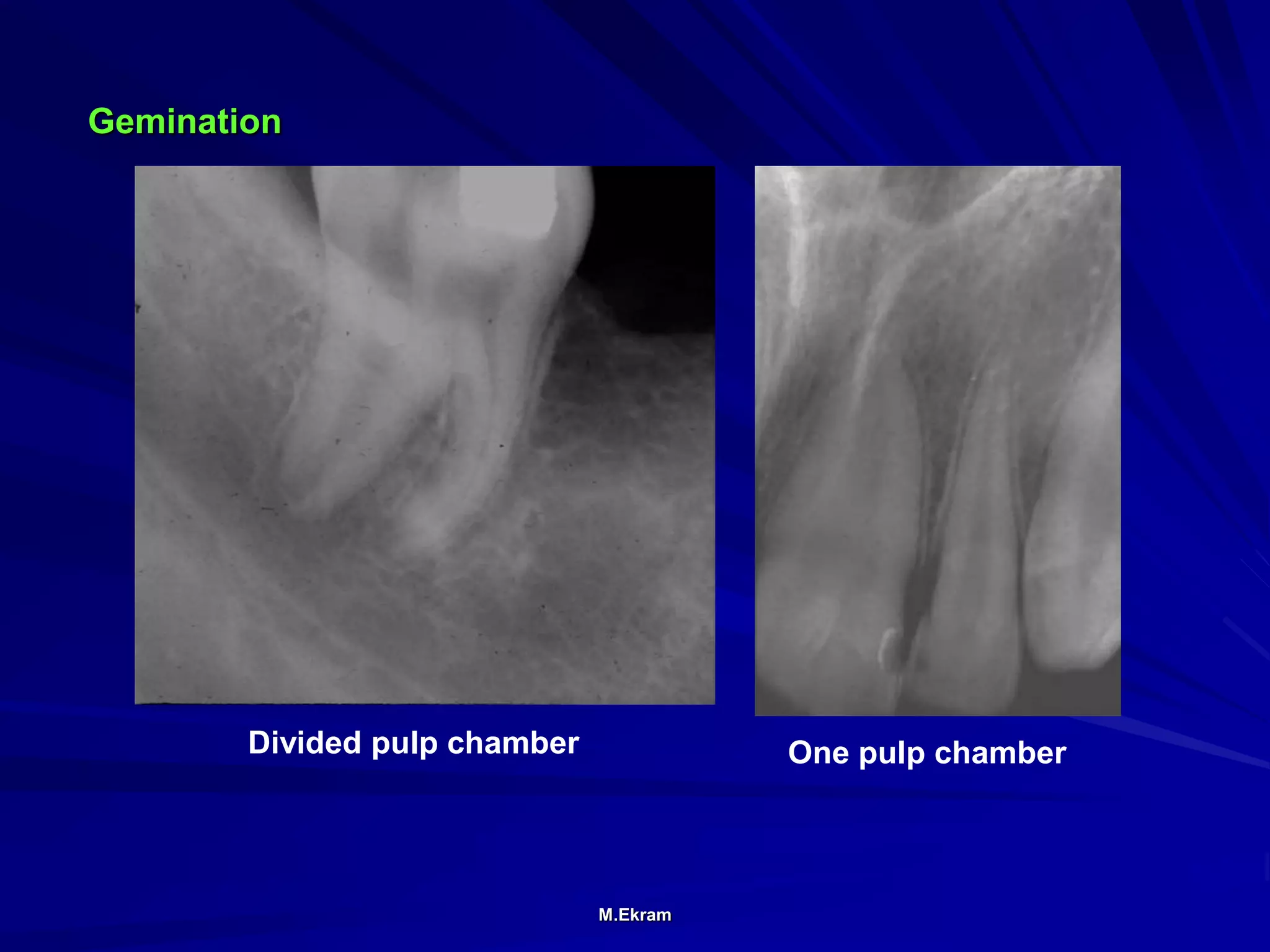 Gemination

Divided pulp chamber

One pulp chamber

M.Ekram